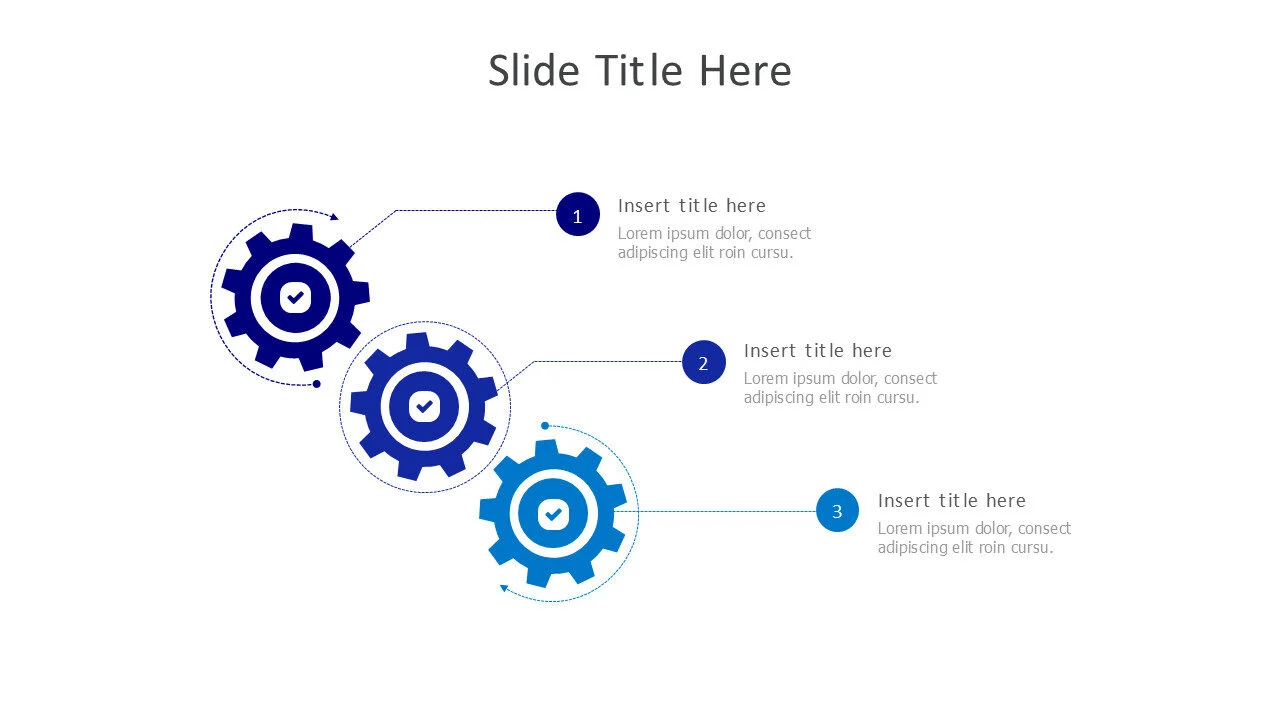 Slide Title Here

1
Insert title here
Lorem ipsum dolor, consect adipiscing elit roin cursu.

2
Insert title here
Lorem ipsum dolor, consect adipiscing elit roin cursu.

3
Insert title here
Lorem ipsum dolor, consect adipiscing elit roin cursu.